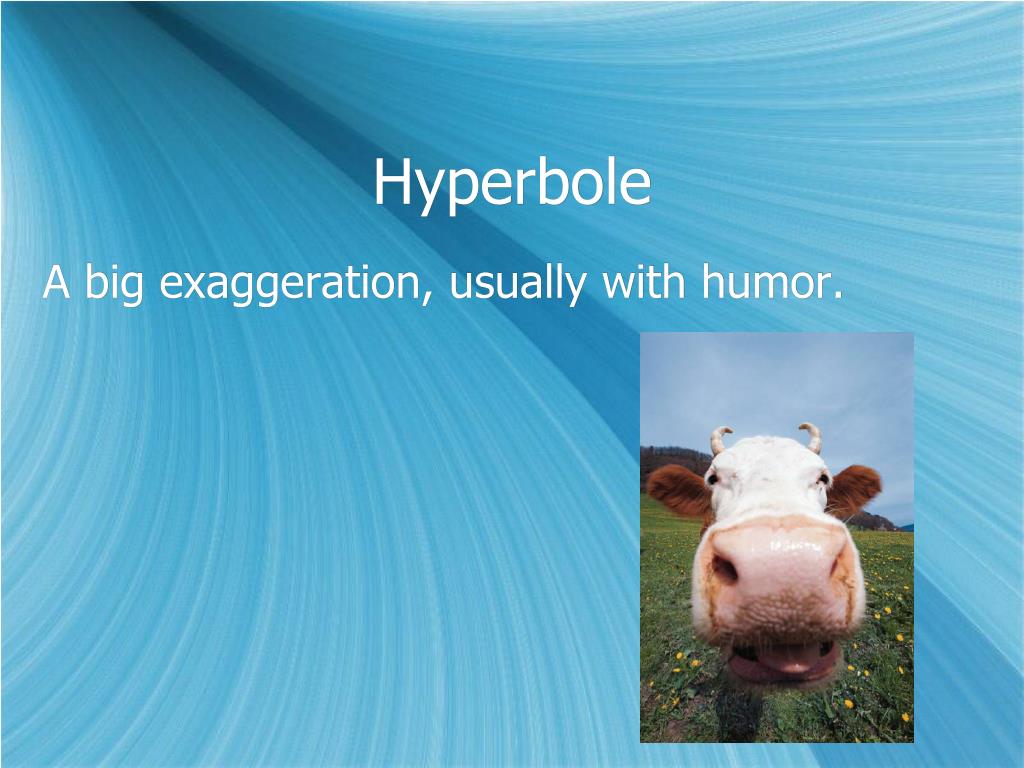 Hyperbole

A big exaggeration, usually with humor.